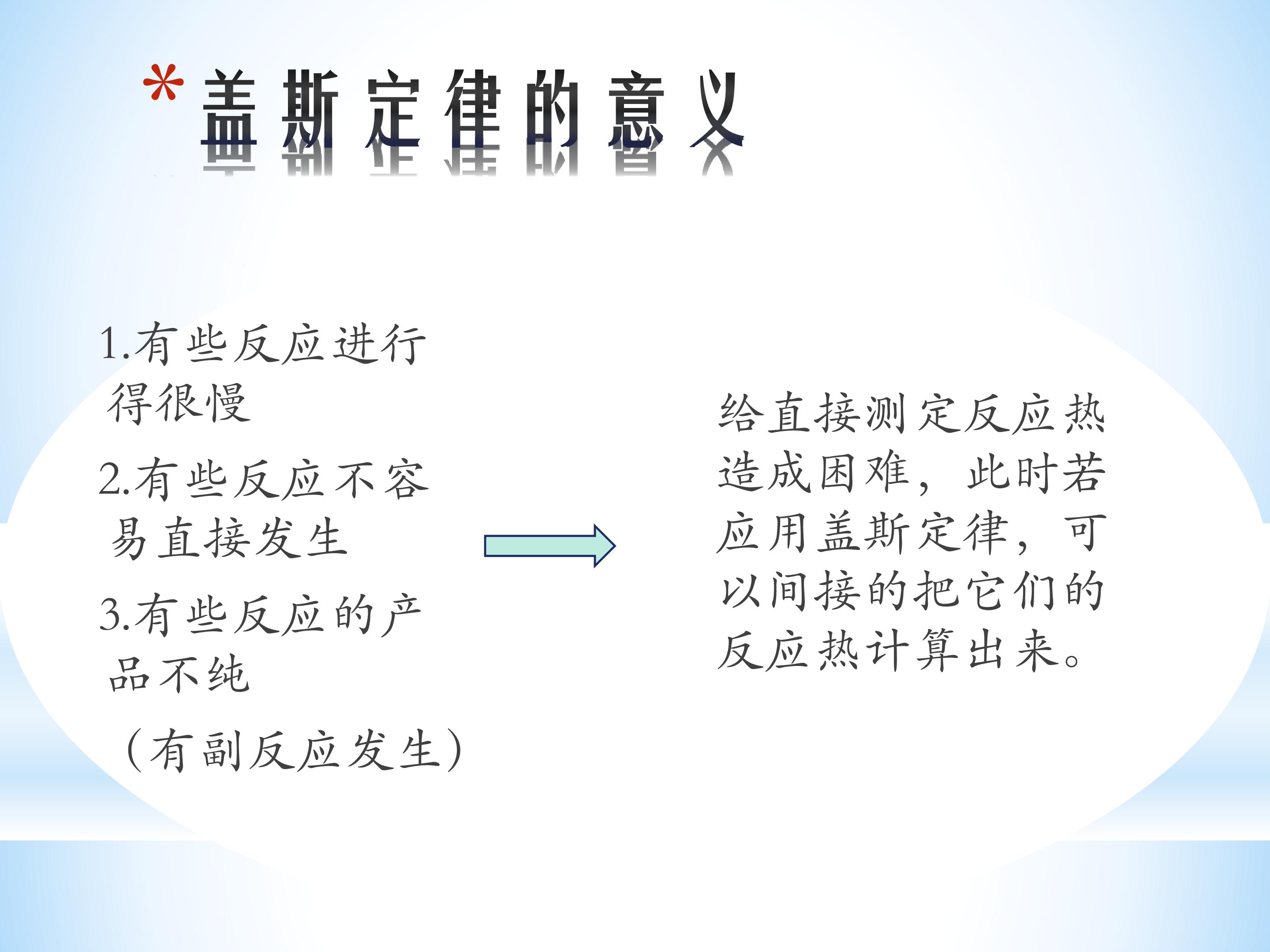 *盖斯定律的意义

1.有些反应进行得很慢

2.有些反应不容易直接发生

3.有些反应的产品不纯

（有副反应发生）

给直接测定反应热造成困难，此时若应用盖斯定律，可以间接的把它们的反应热计算出来。